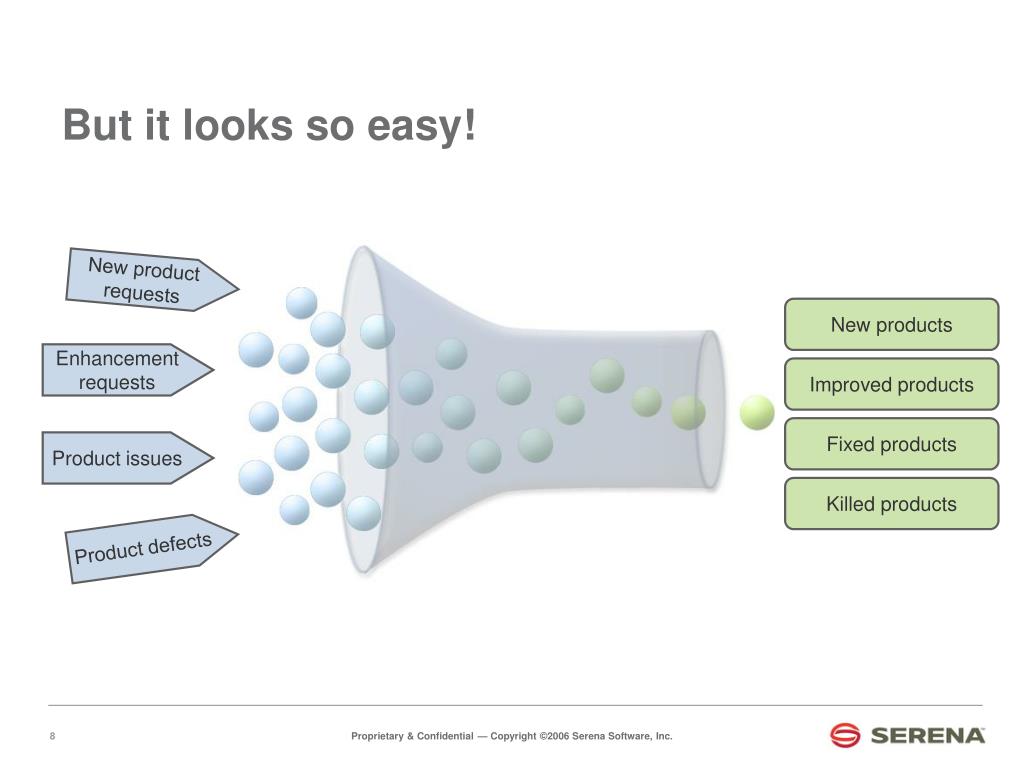 But it looks so easy!

New product requests

Enhancement requests

Product issues

Product defects

New products

Improved products

Fixed products

Killed products

8

Proprietary & Confidential — Copyright ©2006 Serena Software, Inc.

SERENA